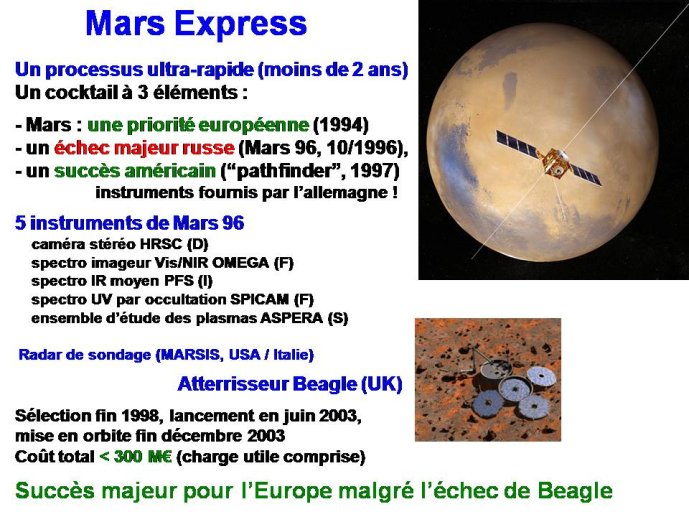 Mars Express

Un processus ultra-rapide (moins de 2 ans)
Un cocktail à 3 éléments :

- Mars : une priorité européenne (1994)
- un échec majeur russe (Mars 96, 10/1996),
- un succès américain (“pathfinder”, 1997)
instruments fournis par l’allemagne !

5 instruments de Mars 96
caméra stéréo HRSC (D)
spectro imageur Vis/NIR OMEGA (F)
spectro IR moyen PFS (I)
spectro UV par occultation SPICAM (F)
ensemble d’étude des plasmas ASPERA (S)

Radar de sondage (MARSIS, USA / Italie)

Atterrisseur Beagle (UK)

Sélection fin 1998, lancement en juin 2003, mise en orbite fin décembre 2003
Coût total < 300 M€ (charge utile comprise)

Succès majeur pour l’Europe malgré l’échec de Beagle